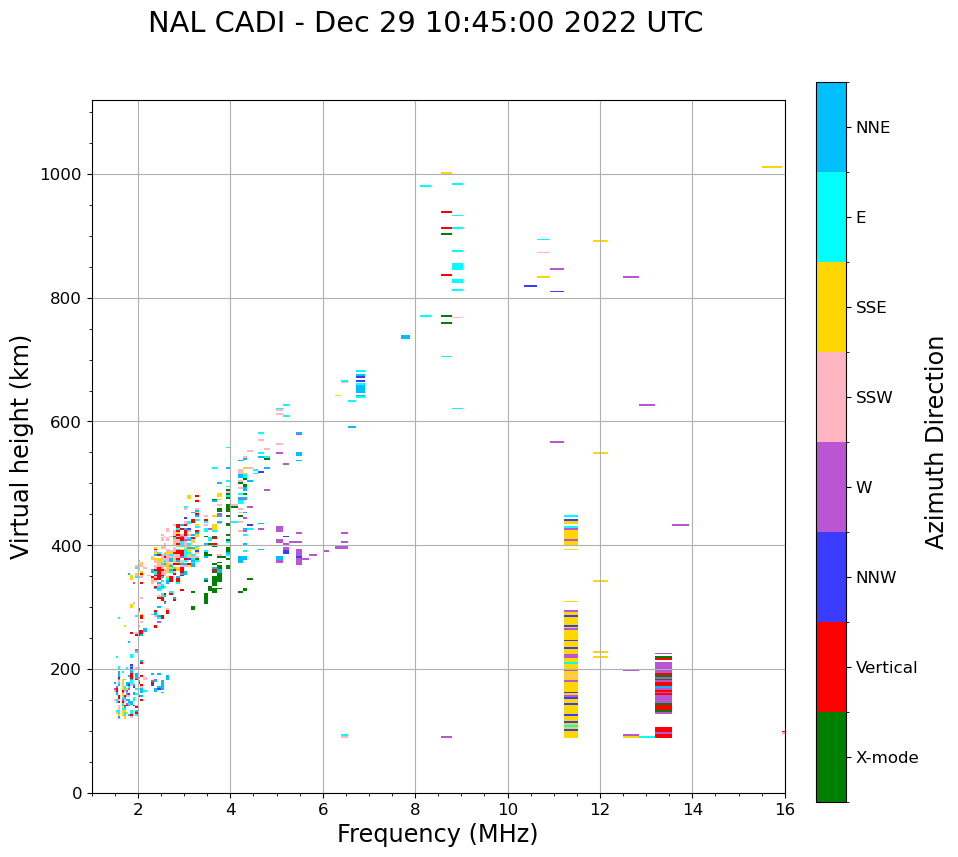 NAL CADI - Dec 29 10:45:00 2022 UTC

Virtual height (km)

1000
800
600
400
200
0

2
4
6
8
10
12
14
16

Frequency (MHz)

NNE
E
SSE
SSW
W
NNW
Vertical
X-mode

Azimuth Direction